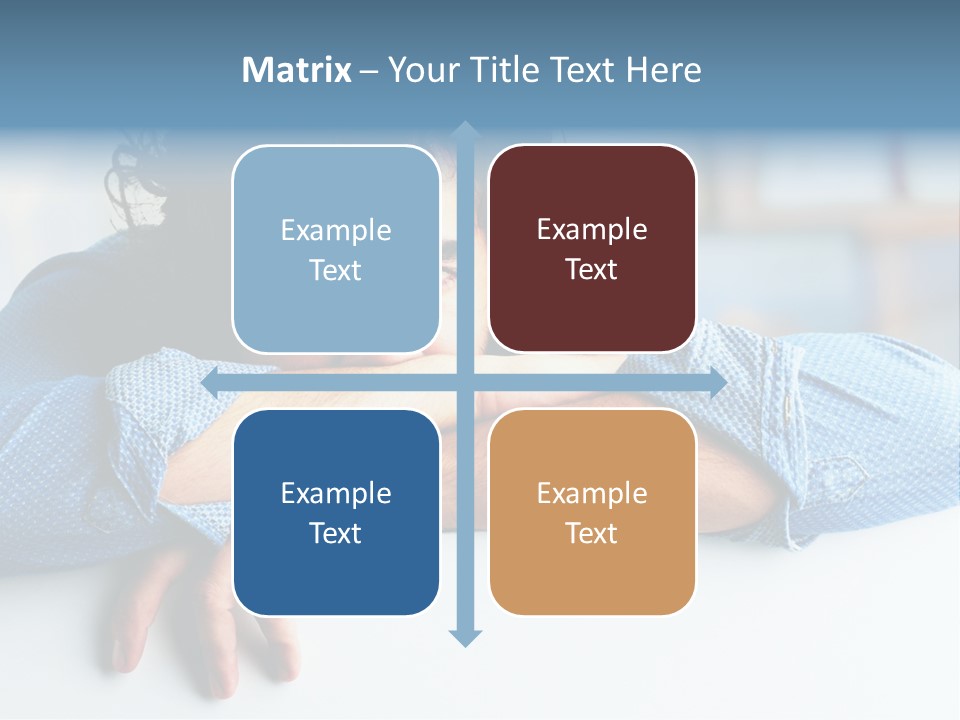 Matrix – Your Title Text Here

Example Text

Example Text

Example Text

Example Text